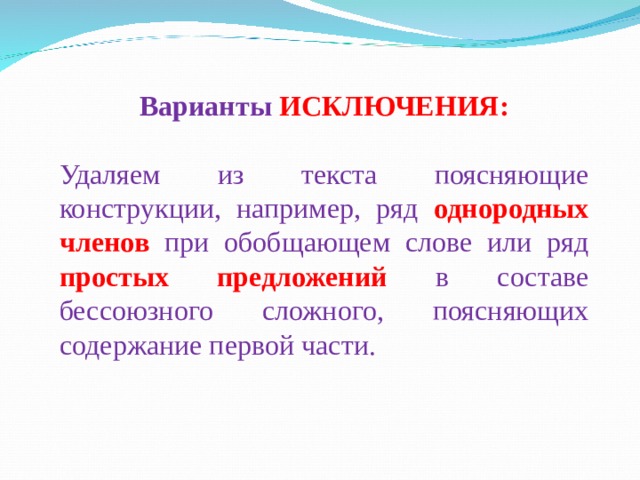 Варианты ИСКЛЮЧЕНИЯ:

Удаляем из текста поясняющие конструкции, например, ряд однородных членов при обобщающем слове или ряд простых предложений в составе бессоюзного сложного, поясняющих содержание первой части.